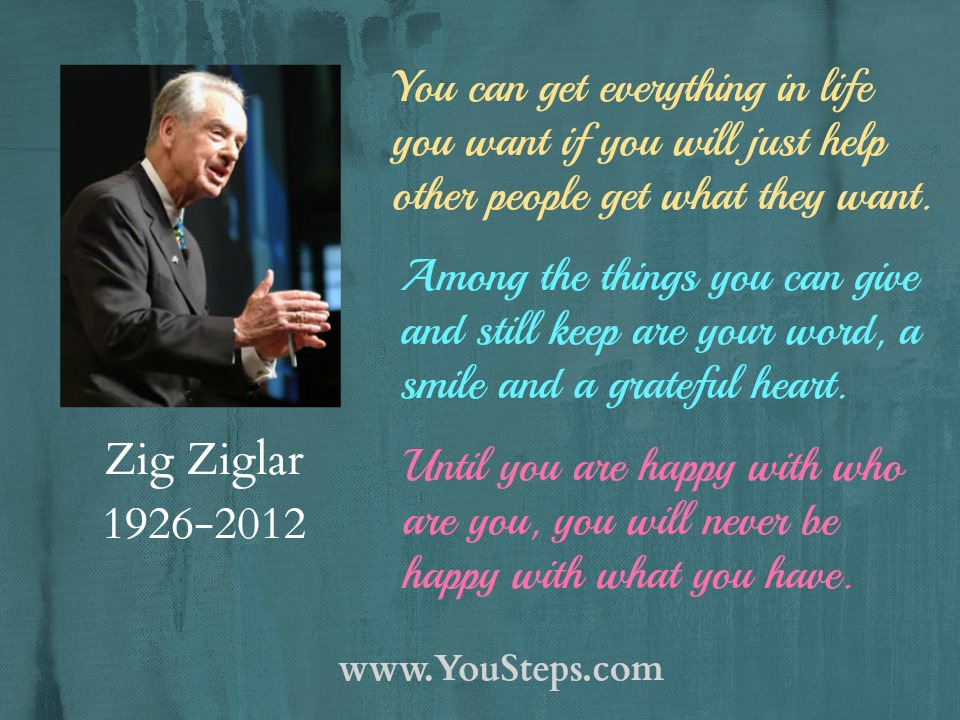 Zig Ziglar
1926-2012

You can get everything in life you want if you will just help other people get what they want.

Among the things you can give and still keep are your word, a smile and a grateful heart.

Until you are happy with who are you, you will never be happy with what you have.

www.YouSteps.com